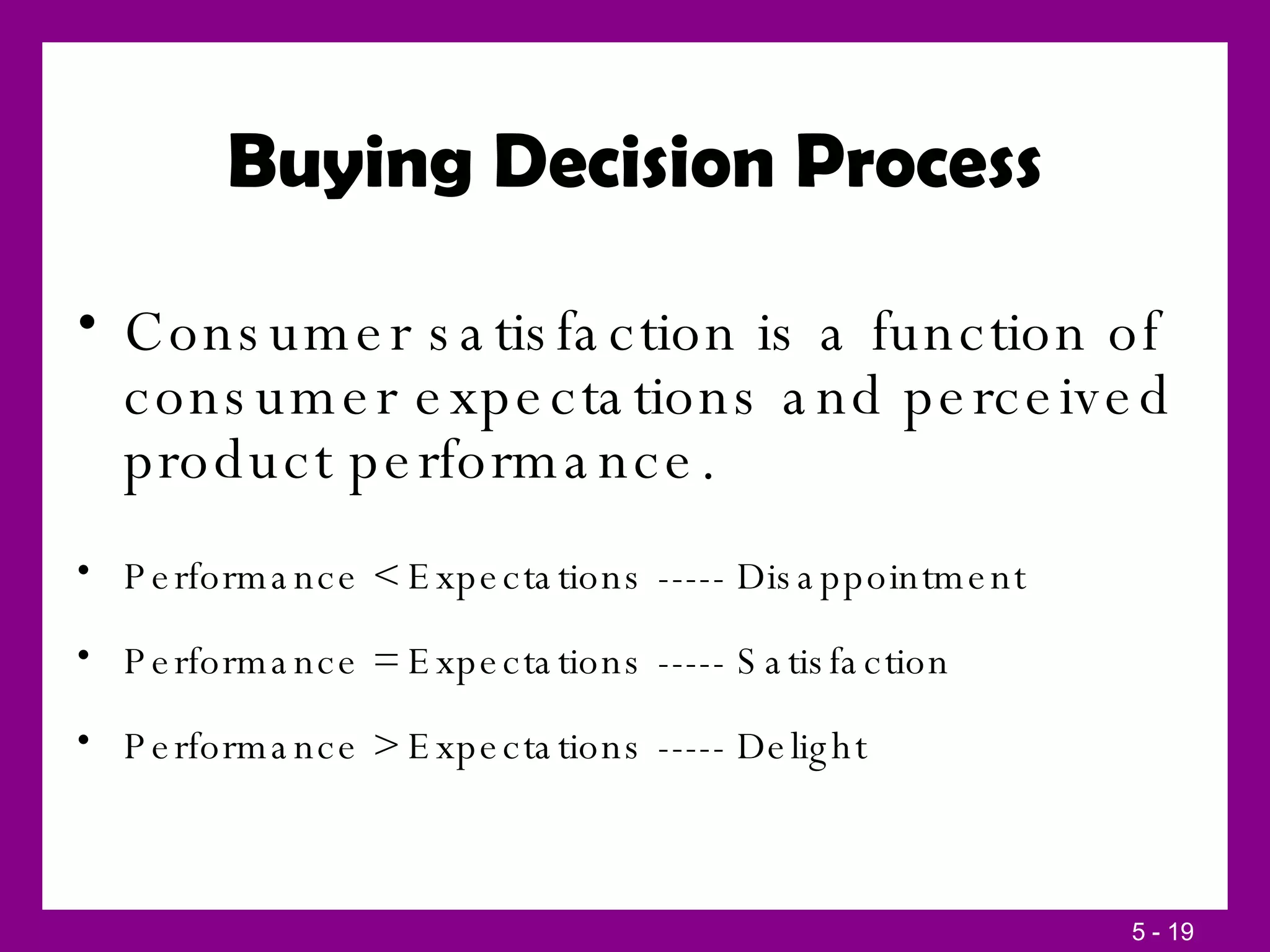 Buying Decision Process

• Consumer satisfaction is a function of consumer expectations and perceived product performance.

• Performance < Expectations ----- Disappointment

• Performance = Expectations ----- Satisfaction

• Performance > Expectations ----- Delight

5 - 19